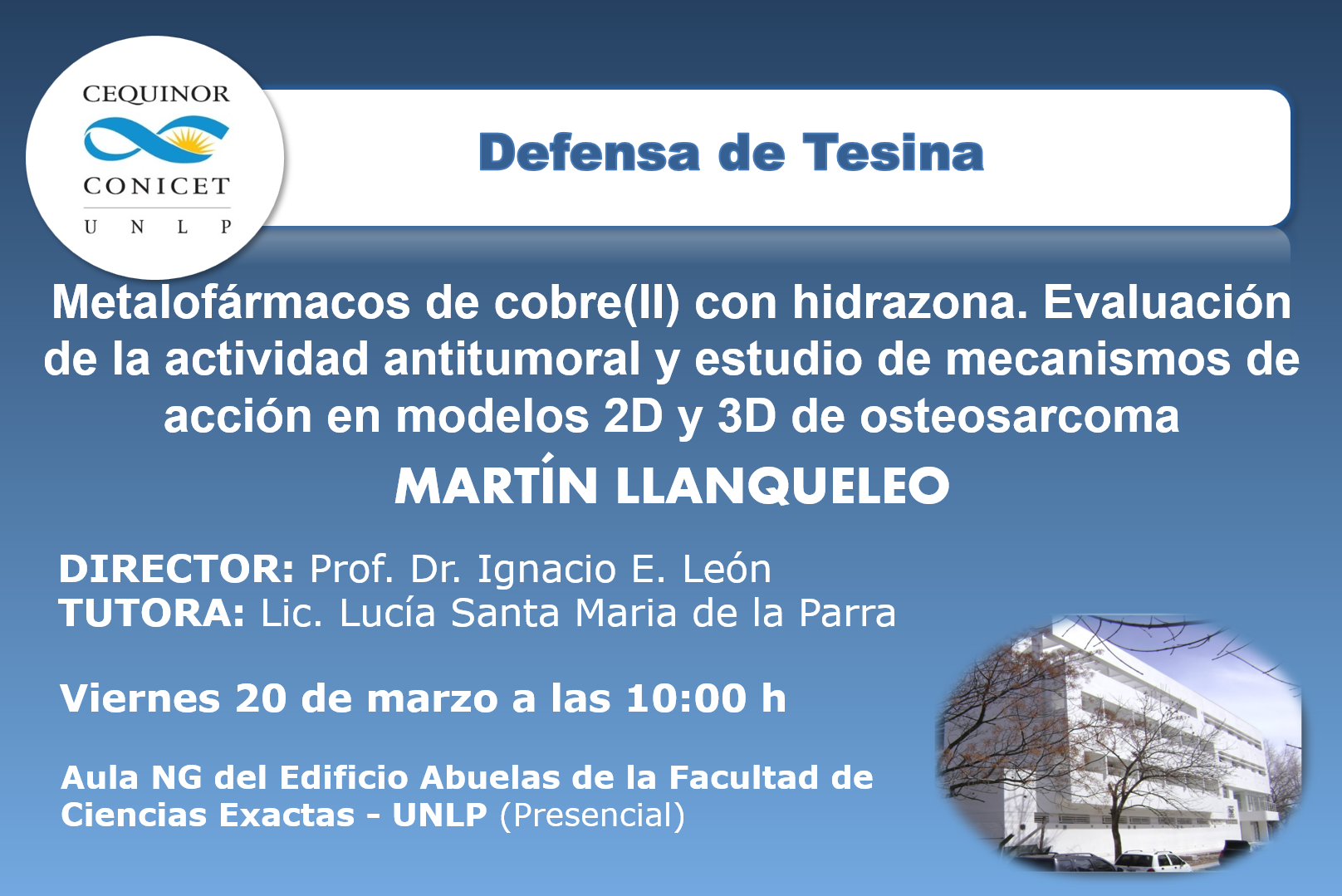 CEQUINOR
CONICET
U N L P

Defensa de Tesina

Metalofármacos de cobre(II) con hidrazona. Evaluación de la actividad antitumoral y estudio de mecanismos de acción en modelos 2D y 3D de osteosarcoma

MARTÍN LLANQUELEO

DIRECTOR: Prof. Dr. Ignacio E. León
TUTORA: Lic. Lucía Santa Maria de la Parra

Viernes 20 de marzo a las 10:00 h

Aula NG del Edificio Abuelas de la Facultad de Ciencias Exactas - UNLP (Presencial)